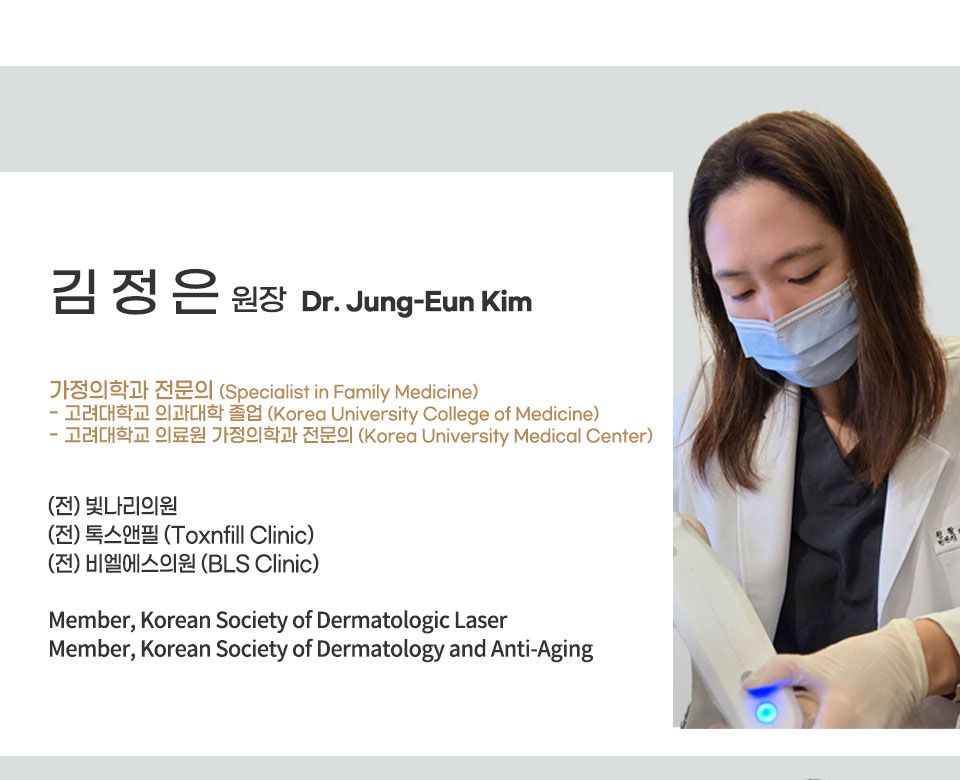 김 정 은 원장 Dr. Jung-Eun Kim

가정의학과 전문의 (Specialist in Family Medicine)
- 고려대학교 의과대학 졸업 (Korea University College of Medicine)
- 고려대학교 의료원 가정의학과 전문의 (Korea University Medical Center)

(전) 빛나리의원
(전) 톡스앤필 (Toxnfill Clinic)
(전) 비엘에스의원 (BLS Clinic)

Member, Korean Society of Dermatologic Laser
Member, Korean Society of Dermatology and Anti-Aging